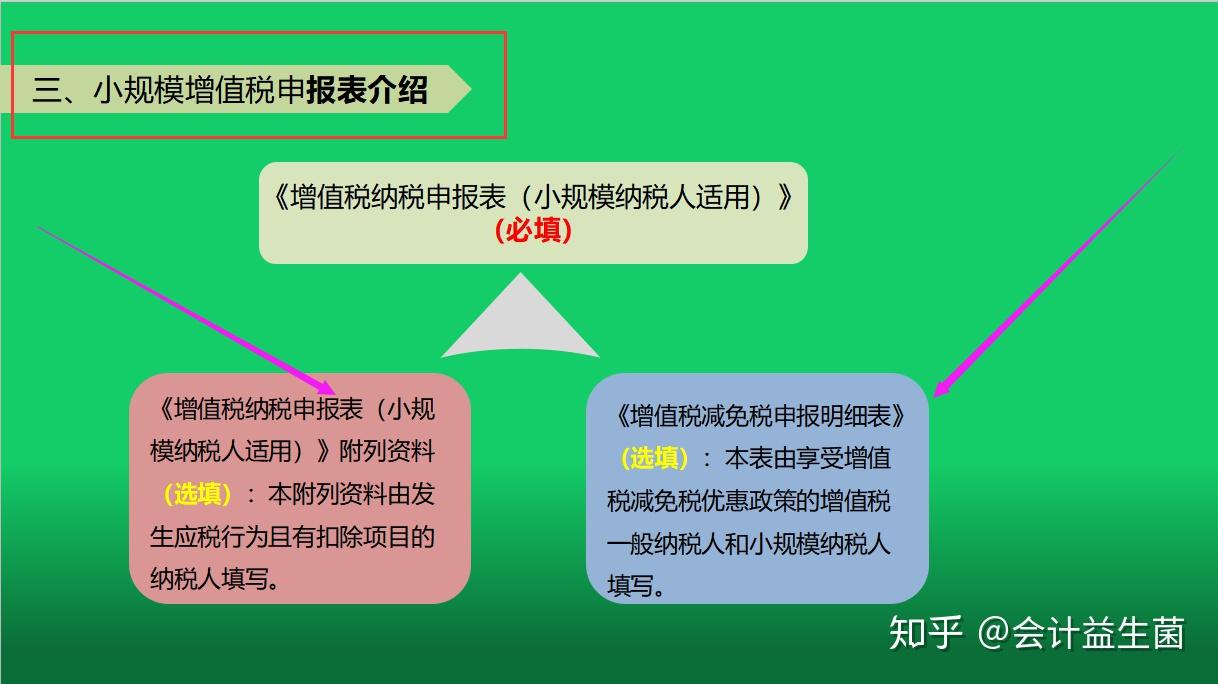 三、小规模增值税申报表介绍

《增值税纳税申报表（小规模纳税人适用）》
（必填）

《增值税纳税申报表（小规模纳税人适用）》附列资料（选填）：本附列资料由发生应税行为且有扣除项目的纳税人填写。

《增值税减免税申报明细表》（选填）：本表由享受增值税减免税优惠政策的增值税一般纳税人和小规模纳税人填写。

知乎 @会计益生菌